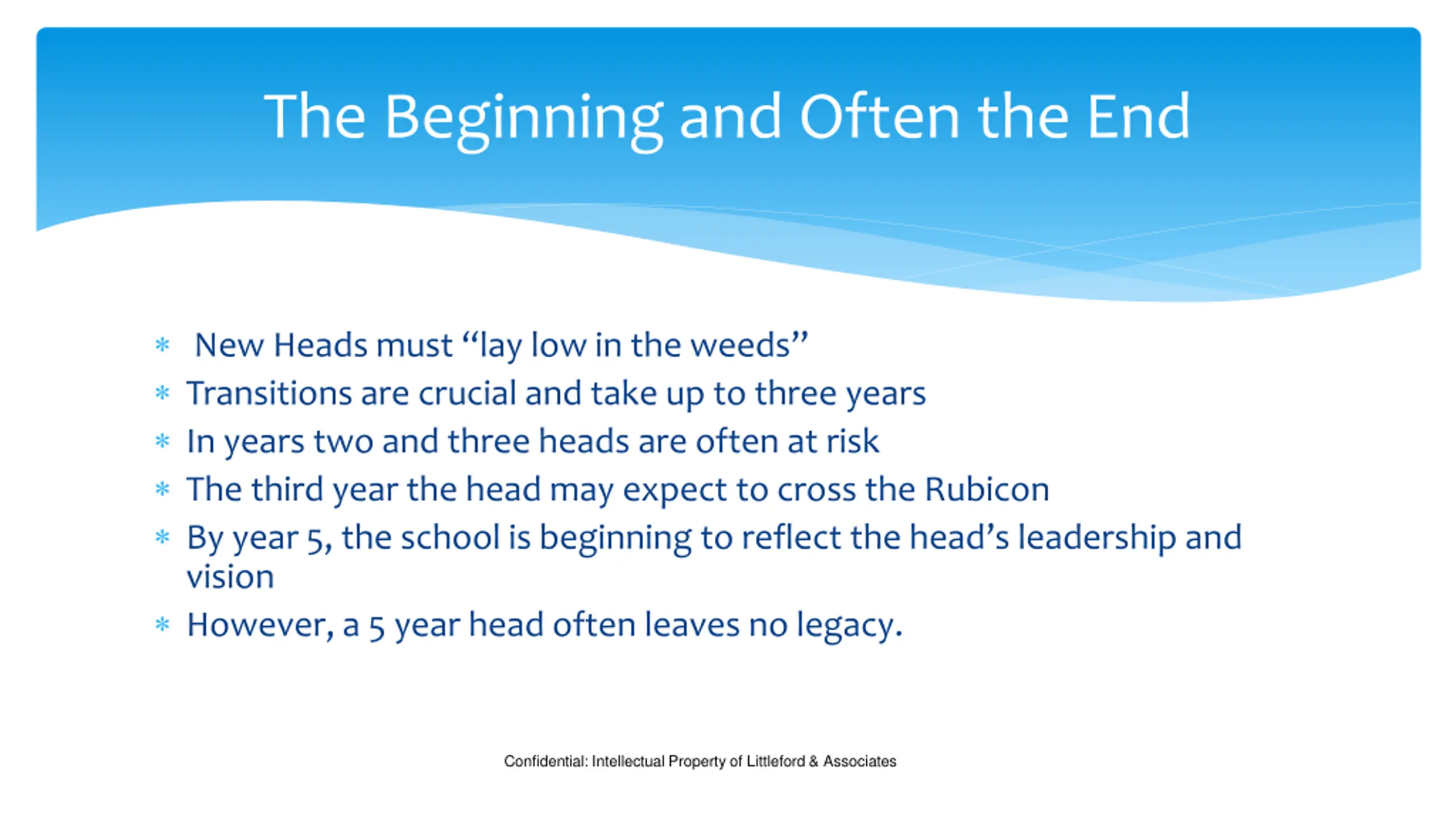 The Beginning and Often the End

* New Heads must “lay low in the weeds”
* Transitions are crucial and take up to three years
* In years two and three heads are often at risk
* The third year the head may expect to cross the Rubicon
* By year 5, the school is beginning to reflect the head’s leadership and vision
* However, a 5 year head often leaves no legacy.

Confidential: Intellectual Property of Littleford & Associates